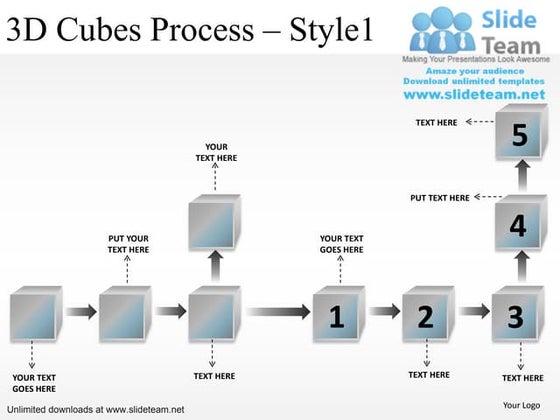 3D Cubes Process – Style1

Slide Team
Making Your Presentations Look Awesome
Amaze your audience
Download unlimited templates
www.slideteam.net

TEXT HERE
5
YOUR TEXT HERE
PUT TEXT HERE
4
PUT YOUR TEXT HERE
YOUR TEXT GOES HERE
1
2
3
YOUR TEXT GOES HERE
TEXT HERE
TEXT HERE
TEXT HERE

Unlimited downloads at www.slideteam.net
Your Logo